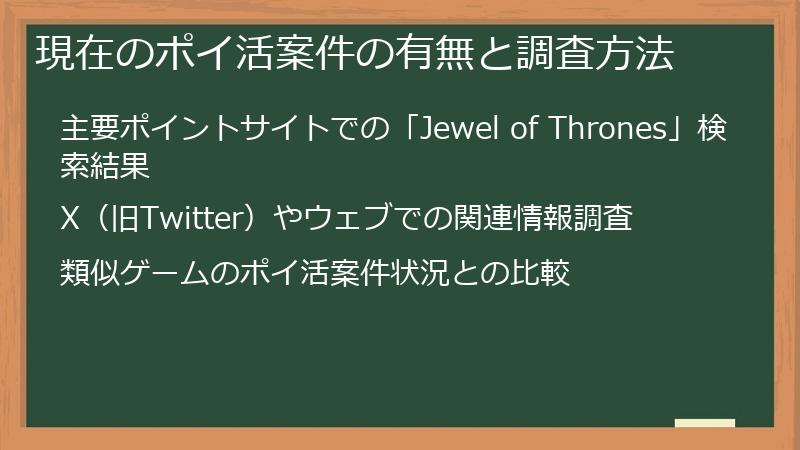 現在のポイ活案件の有無と調査方法

主要ポイントサイトでの「Jewel of Thrones」検索結果

X（旧Twitter）やウェブでの関連情報調査

類似ゲームのポイ活案件状況との比較